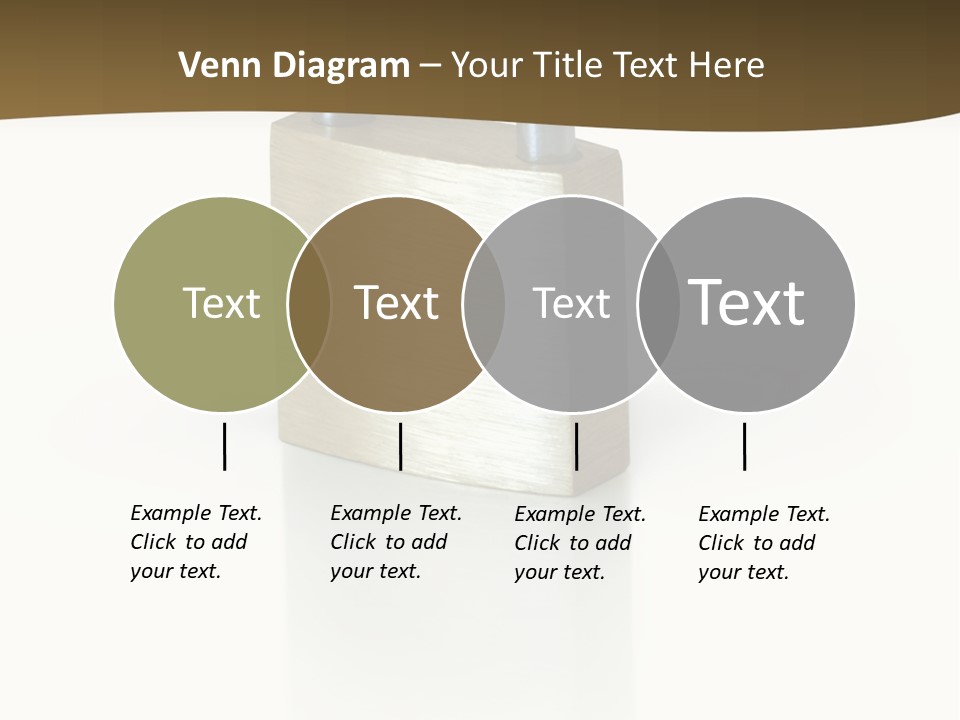 Venn Diagram – Your Title Text Here

Text

Text

Text

Text

Example Text. Click to add your text.

Example Text. Click to add your text.

Example Text. Click to add your text.

Example Text. Click to add your text.